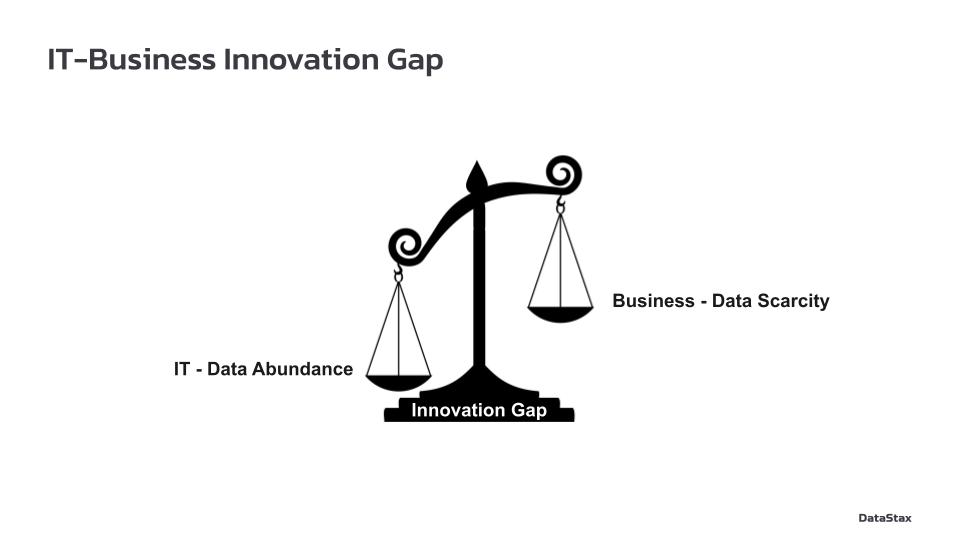 IT-Business Innovation Gap

Business - Data Scarcity

IT - Data Abundance

Innovation Gap

DataStax